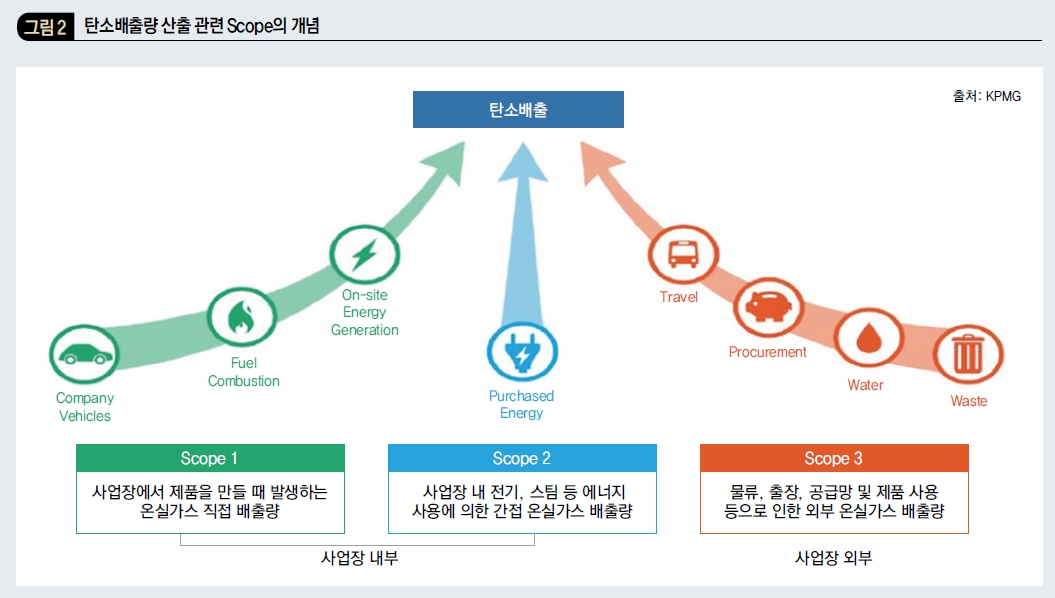 그림 2 탄소배출량 산출 관련 Scope의 개념

출처: KPMG

탄소배출

Company Vehicles

Fuel Combustion

On-site Energy Generation

Purchased Energy

Travel

Procurement

Water

Waste

Scope 1
사업장에서 제품을 만들 때 발생하는 온실가스 직접 배출량

Scope 2
사업장 내 전기, 스팀 등 에너지 사용에 의한 간접 온실가스 배출량

Scope 3
물류, 출장, 공급망 및 제품 사용 등으로 인한 외부 온실가스 배출량

사업장 내부

사업장 외부